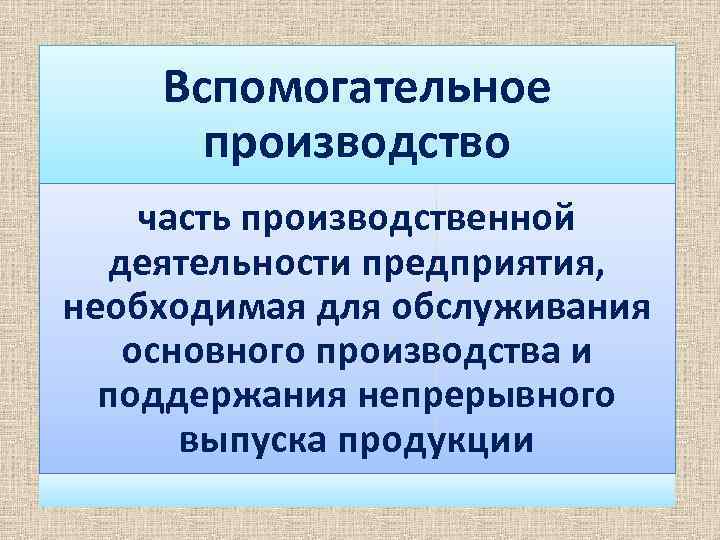 Вспомогательное производство

часть производственной деятельности предприятия, необходимая для обслуживания основного производства и поддержания непрерывного выпуска продукции